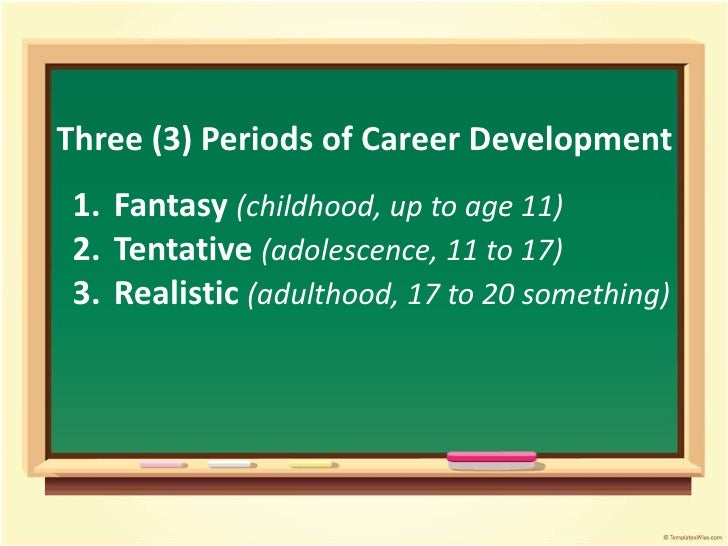 Three (3) Periods of Career Development

1. Fantasy (childhood, up to age 11)
2. Tentative (adolescence, 11 to 17)
3. Realistic (adulthood, 17 to 20 something)

© TemplatesWise.com